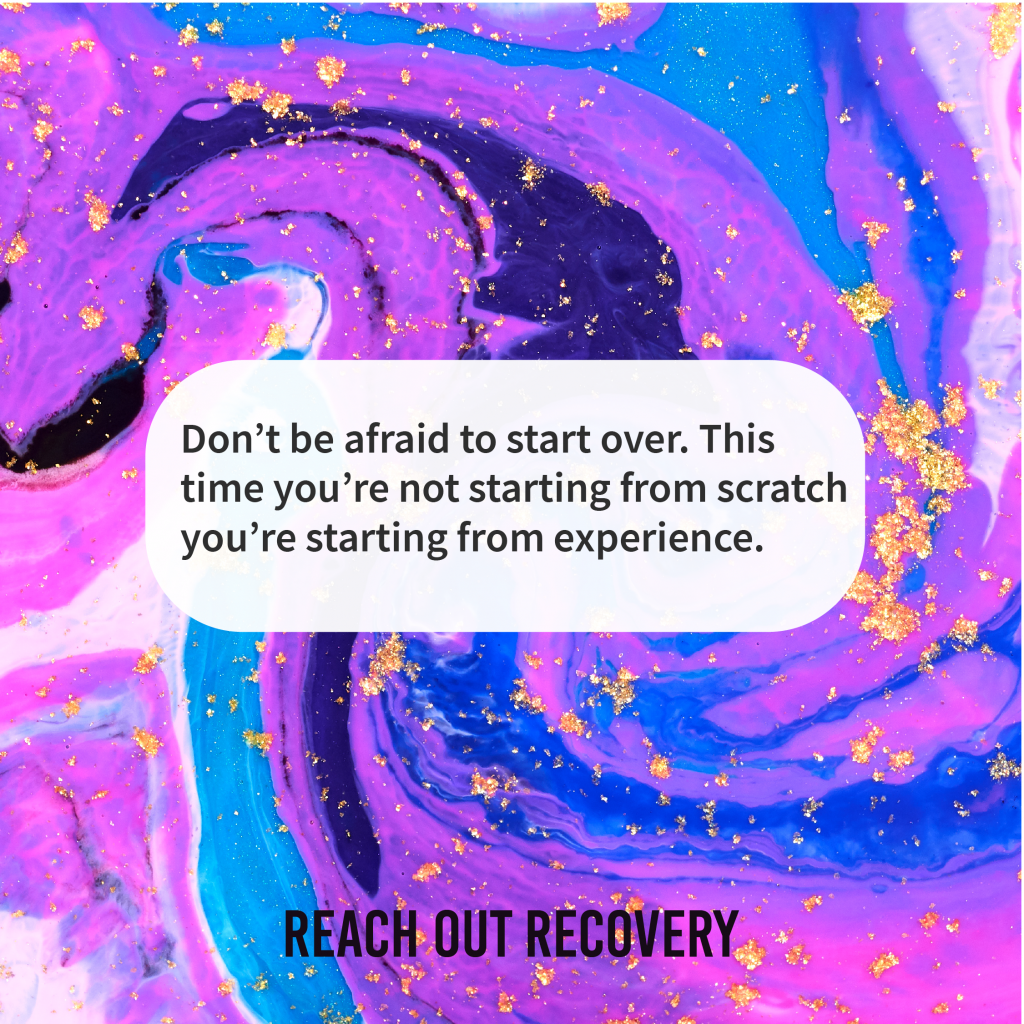 Don’t be afraid to start over. This time you’re not starting from scratch you’re starting from experience.

REACH OUT RECOVERY